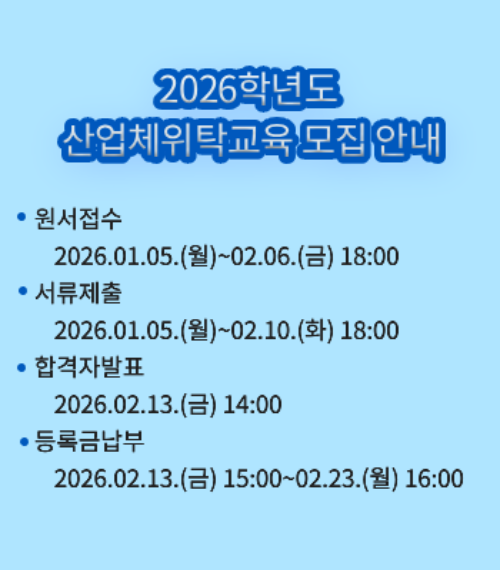 2026학년도
산업체위탁교육 모집 안내

• 원서접수
2026.01.05.(월)~02.06.(금) 18:00

• 서류제출
2026.01.05.(월)~02.10.(화) 18:00

• 합격자발표
2026.02.13.(금) 14:00

• 등록금납부
2026.02.13.(금) 15:00~02.23.(월) 16:00